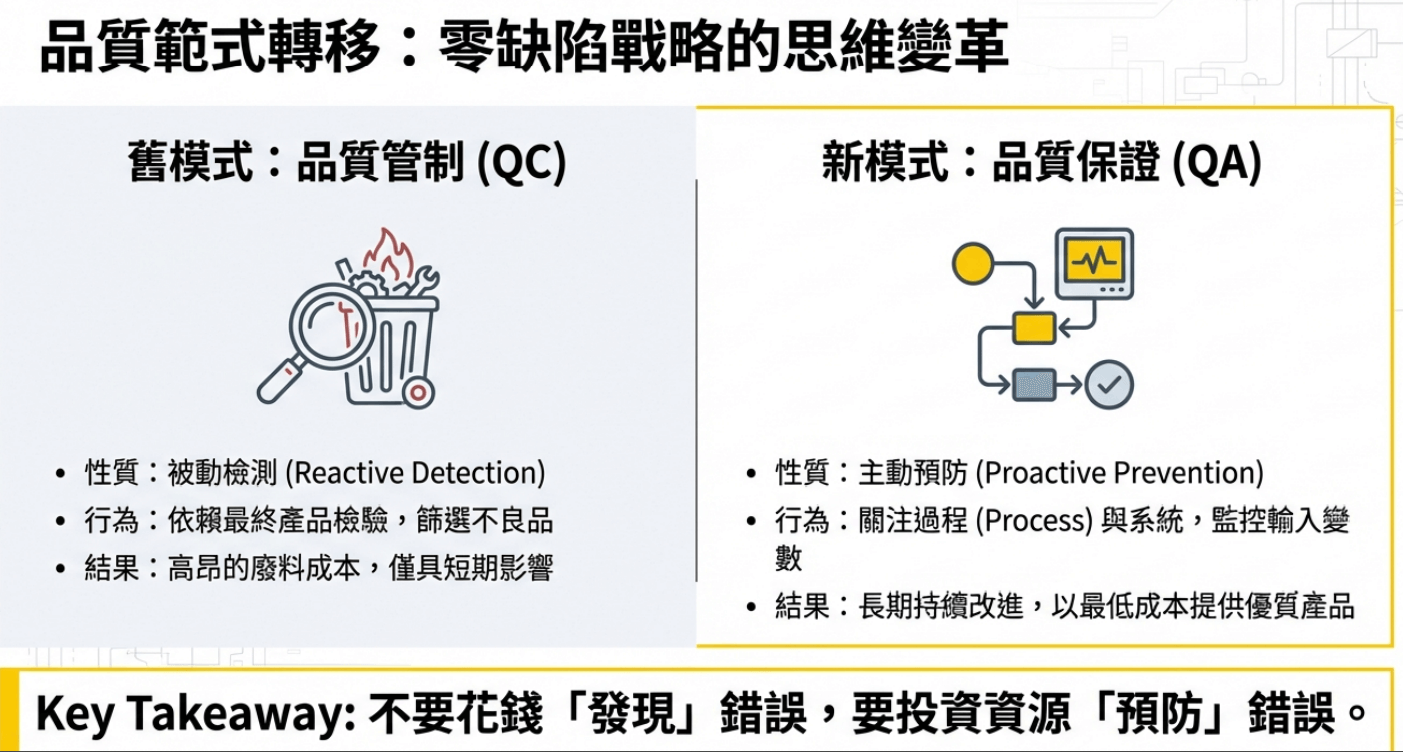 品質範式轉移：零缺陷戰略的思維變革

舊模式：品質管制 (QC)

• 性質：被動檢測 (Reactive Detection)
• 行為：依賴最終產品檢驗，篩選不良品
• 結果：高昂的廢料成本，僅具短期影響

新模式：品質保證 (QA)

• 性質：主動預防 (Proactive Prevention)
• 行為：關注過程 (Process) 與系統，監控輸入變數
• 結果：長期持續改進，以最低成本提供優質產品

Key Takeaway: 不要花錢「發現」錯誤，要投資資源「預防」錯誤。